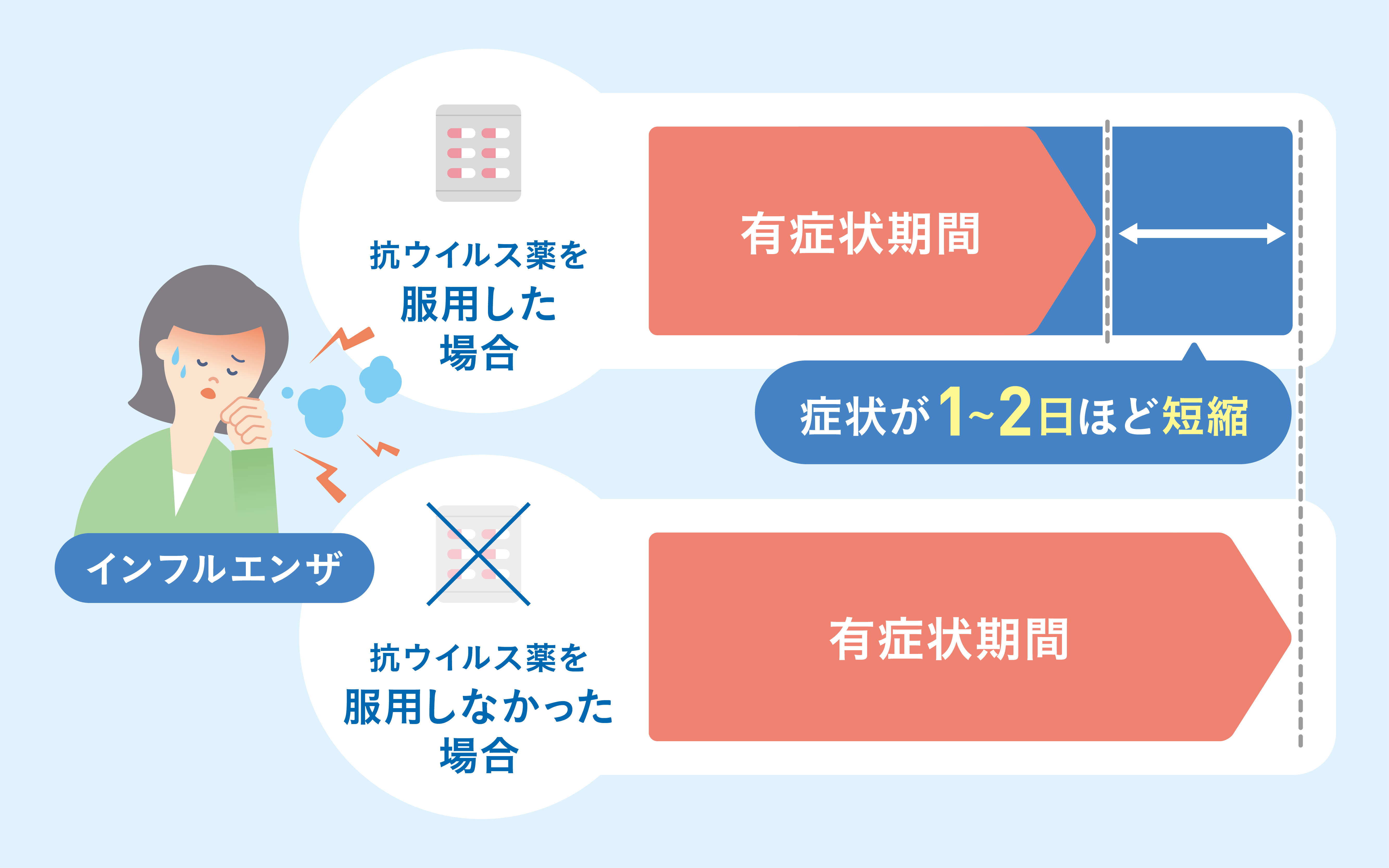 抗ウイルス薬を
服用した
場合

有症状期間

症状が1~2日ほど短縮

インフルエンザ

抗ウイルス薬を
服用しなかった
場合

有症状期間